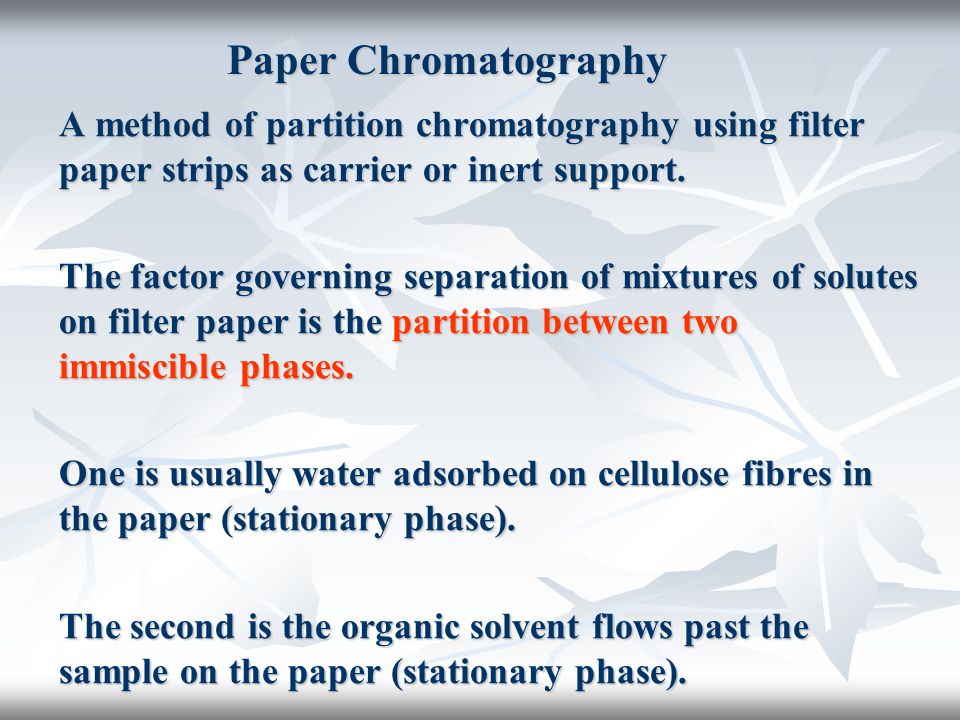 Paper Chromatography

A method of partition chromatography using filter paper strips as carrier or inert support.

The factor governing separation of mixtures of solutes on filter paper is the partition between two immiscible phases.

One is usually water adsorbed on cellulose fibres in the paper (stationary phase).

The second is the organic solvent flows past the sample on the paper (stationary phase).